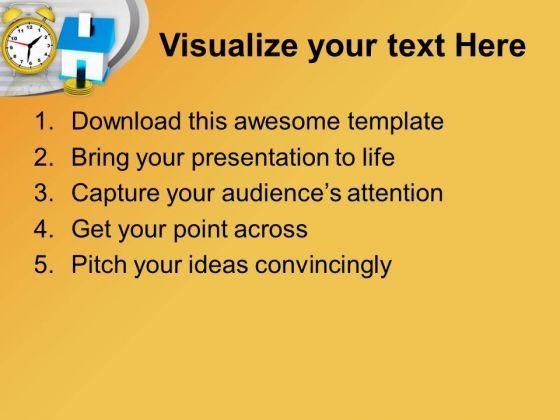 Visualize your text Here

1. Download this awesome template
2. Bring your presentation to life
3. Capture your audience's attention
4. Get your point across
5. Pitch your ideas convincingly